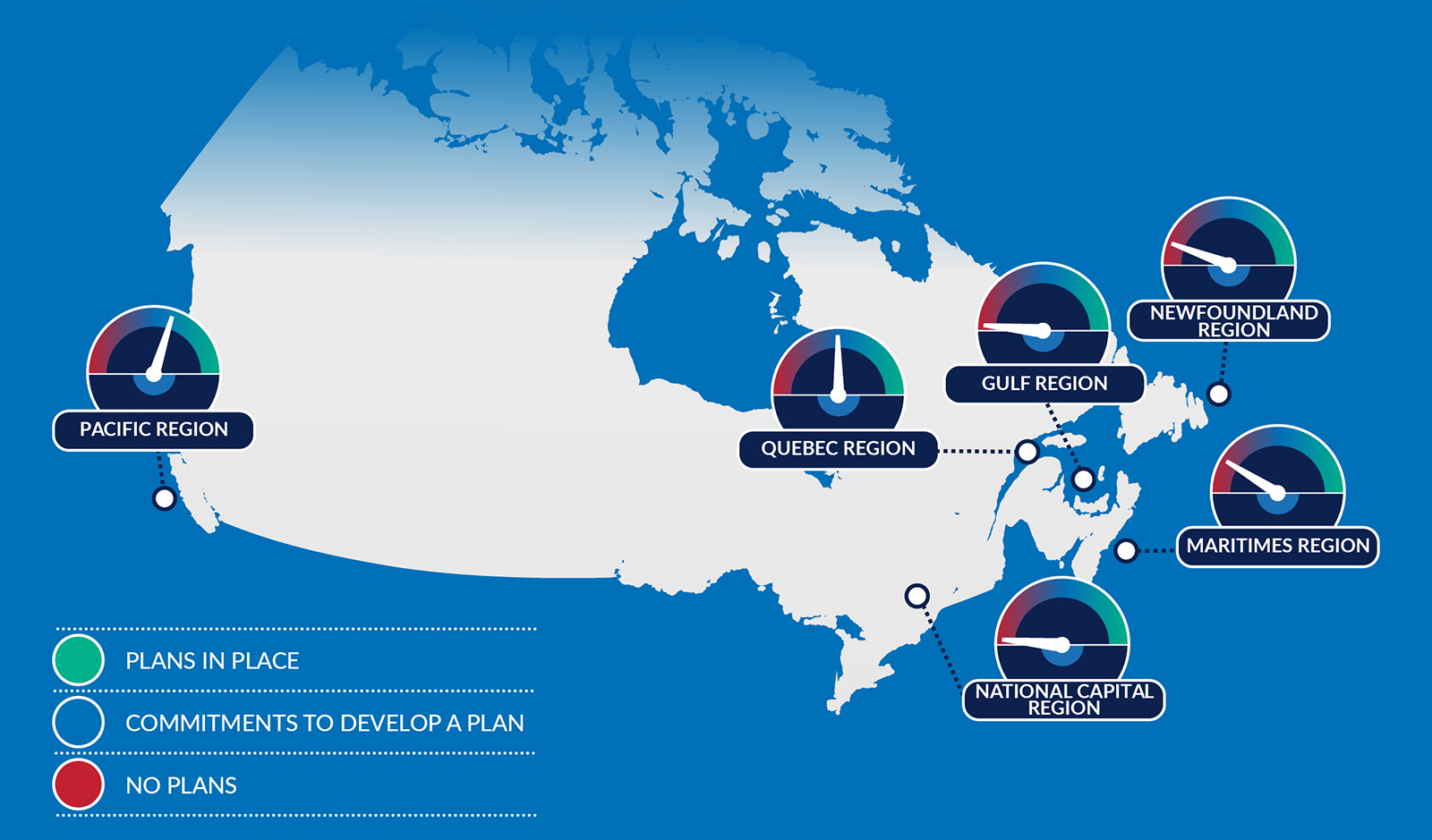 PACIFIC REGION

QUEBEC REGION

GULF REGION

NEWFOUNDLAND REGION

MARITIMES REGION

NATIONAL CAPITAL REGION

PLANS IN PLACE

COMMITMENTS TO DEVELOP A PLAN

NO PLANS